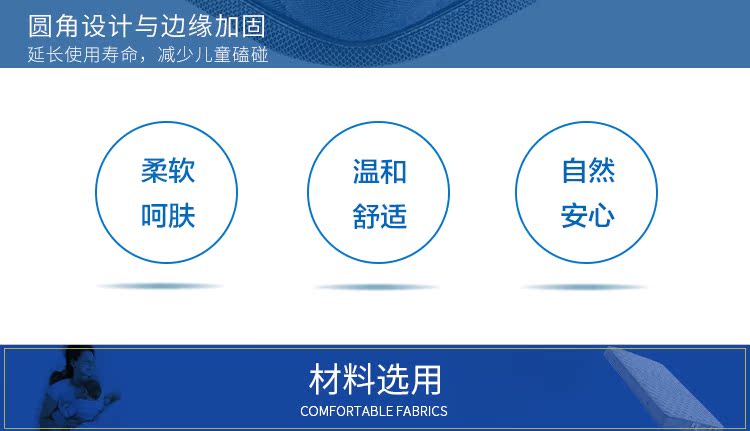 圆角设计与边缘加固
延长使用寿命，减少儿童磕碰

柔软
呵肤

温和
舒适

自然
安心

材料选用
COMFORTABLE FABRICS